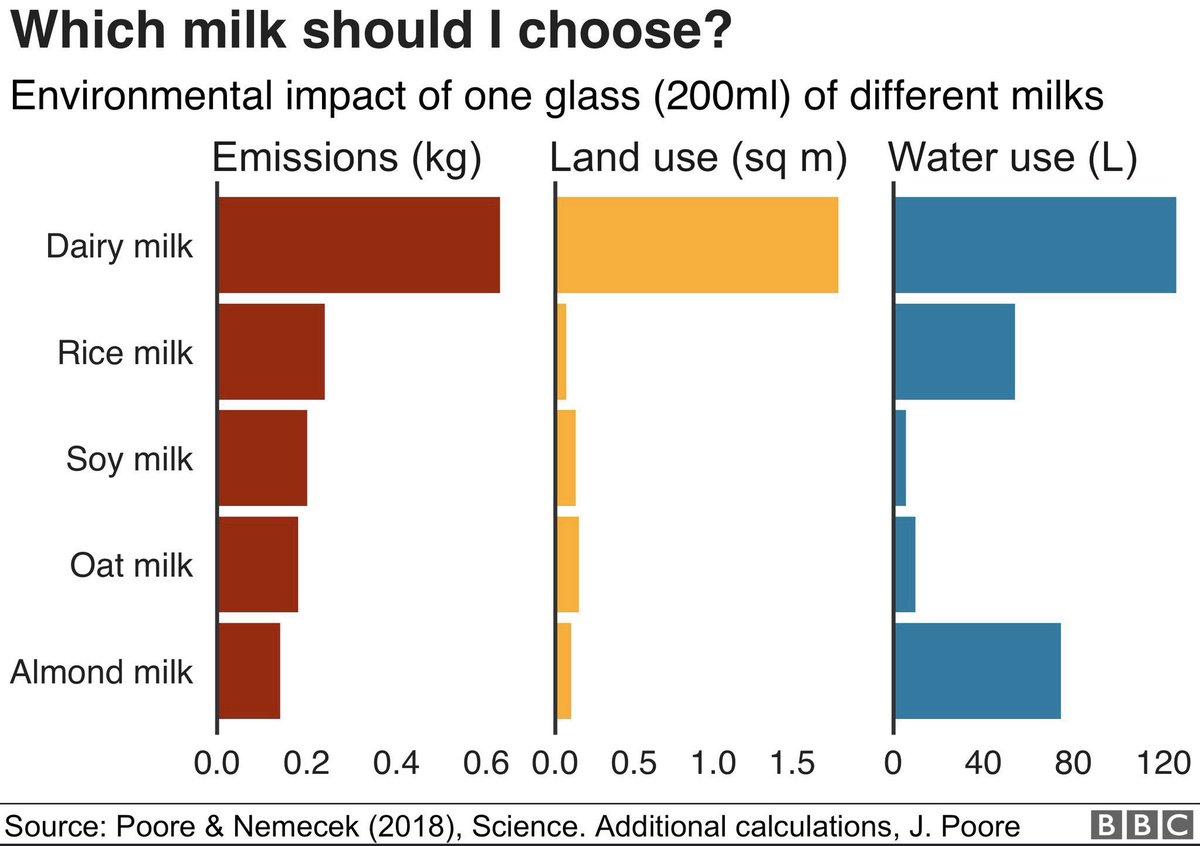 Which milk should I choose?

Environmental impact of one glass (200ml) of different milks

Emissions (kg)
Land use (sq m)
Water use (L)

Dairy milk
Rice milk
Soy milk
Oat milk
Almond milk

0.0 0.2 0.4 0.6
0.0 0.5 1.0 1.5
0 40 80 120

Source: Poore & Nemecek (2018), Science. Additional calculations, J. Poore
BBC